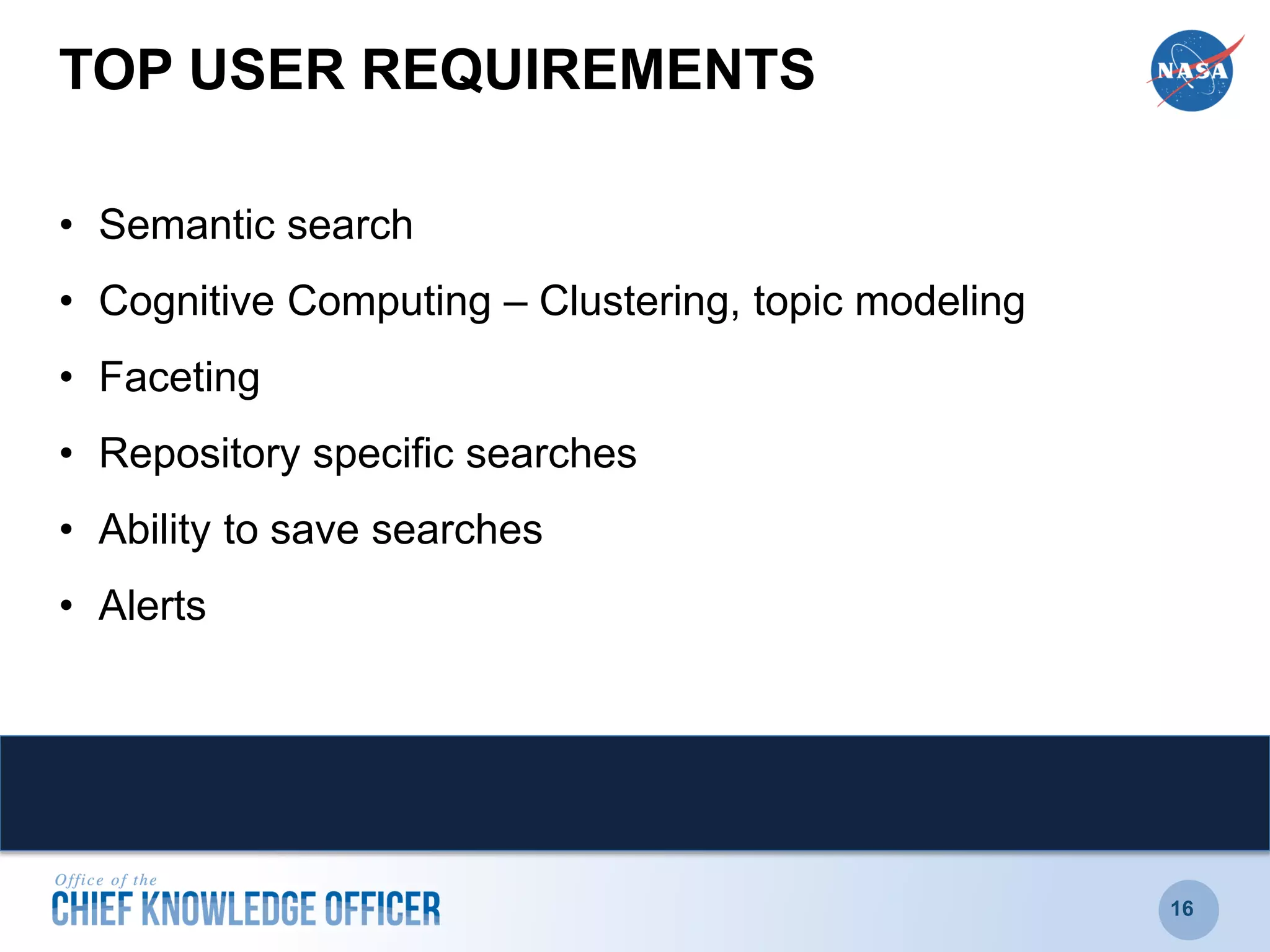 TOP USER REQUIREMENTS

NASA

• Semantic search
• Cognitive Computing – Clustering, topic modeling
• Faceting
• Repository specific searches
• Ability to save searches
• Alerts

Office of the
CHIEF KNOWLEDGE OFFICER

16